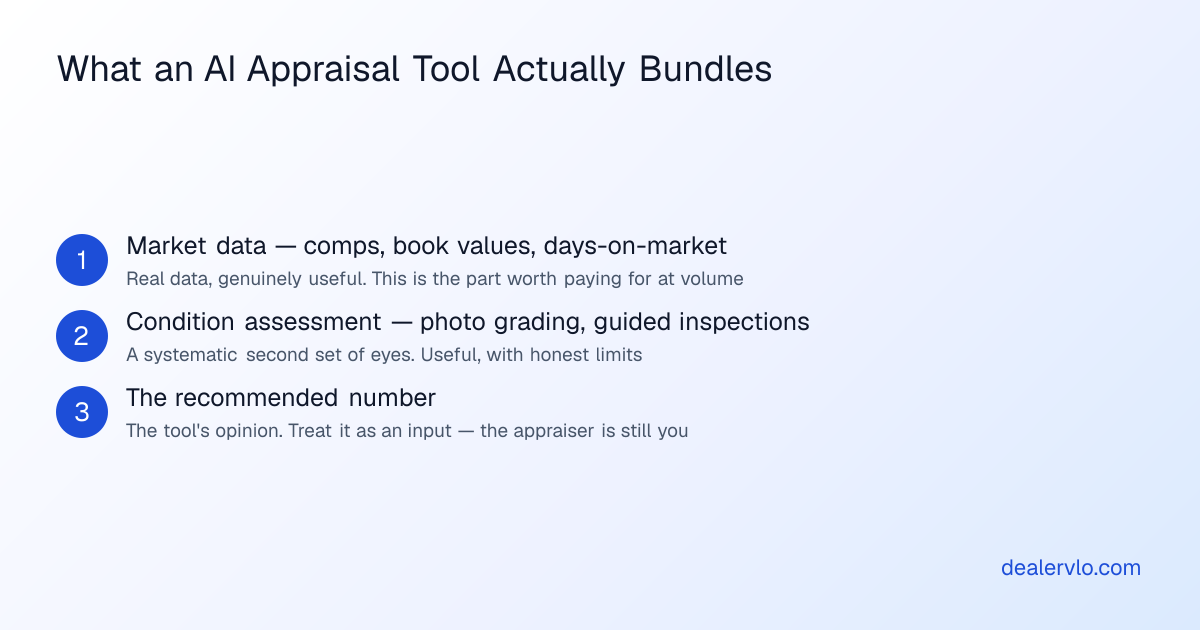 What an AI Appraisal Tool Actually Bundles

1
Market data — comps, book values, days-on-market
Real data, genuinely useful. This is the part worth paying for at volume

2
Condition assessment — photo grading, guided inspections
A systematic second set of eyes. Useful, with honest limits

3
The recommended number
The tool's opinion. Treat it as an input — the appraiser is still you

dealervlo.com